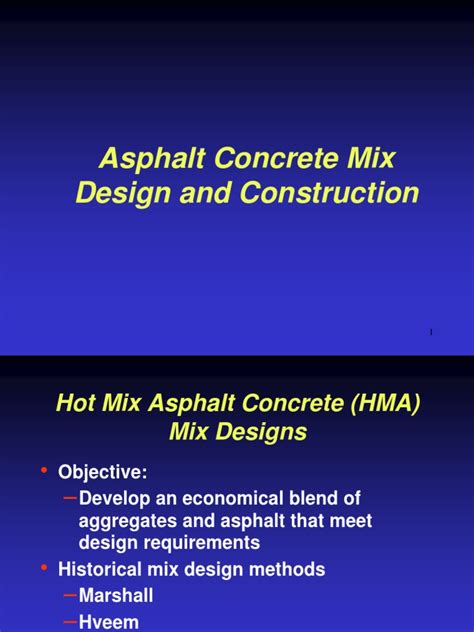 Asphalt Concrete Mix Design and Construction

1

Hot Mix Asphalt Concrete (HMA) Mix Designs

• Objective:
– Develop an economical blend of aggregates and asphalt that meet design requirements
• Historical mix design methods
– Marshall
– Hveem